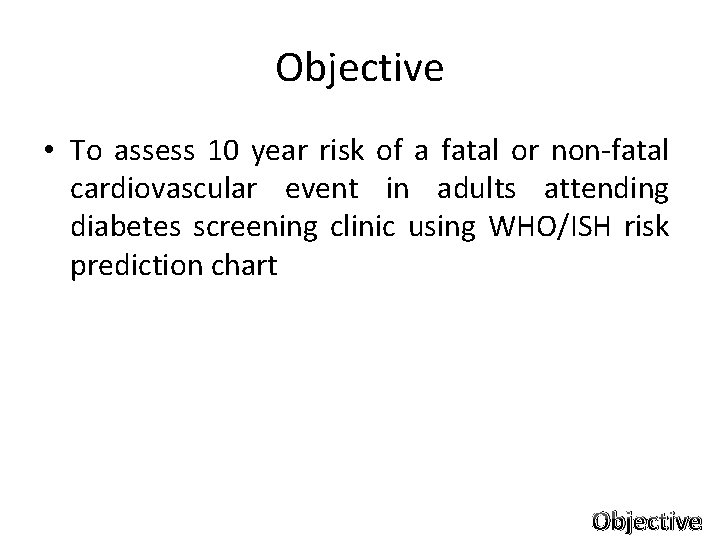 Objective

• To assess 10 year risk of a fatal or non-fatal cardiovascular event in adults attending diabetes screening clinic using WHO/ISH risk prediction chart

Objective